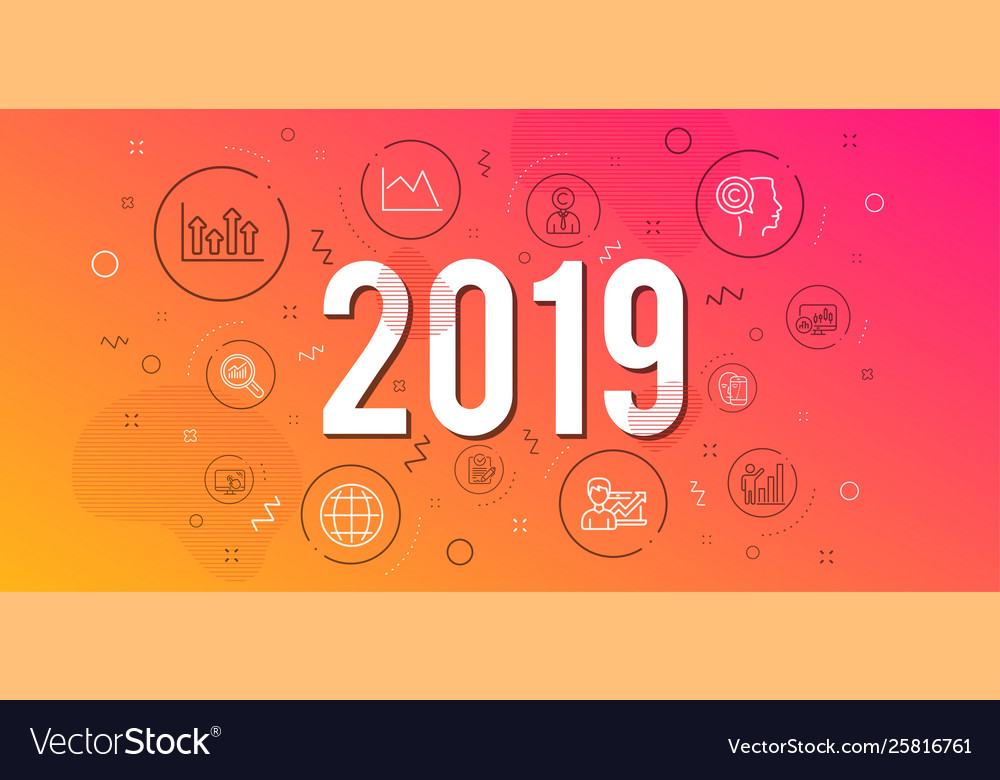 2019

VectorStock®

VectorStock.com/25816761